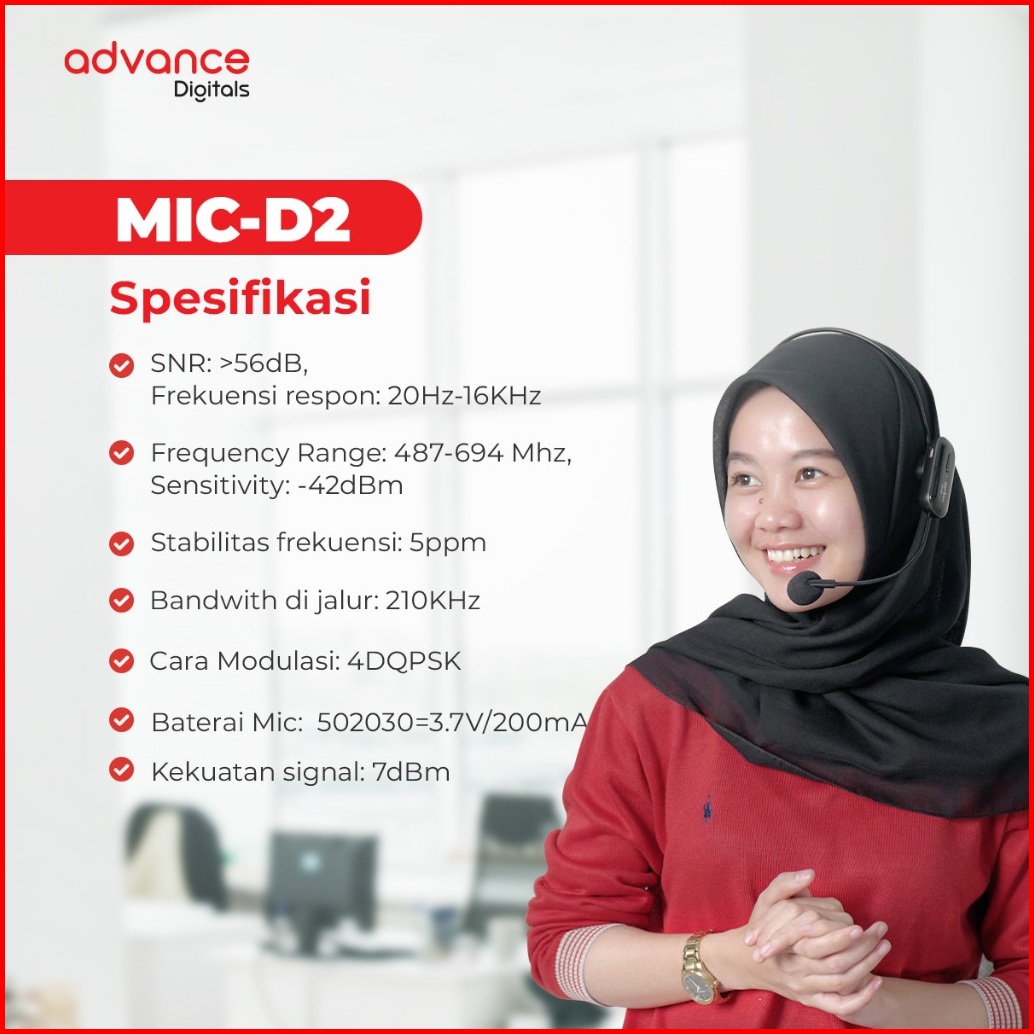 advance
Digitals

MIC-D2

Spesifikasi

SNR: >56dB, Frekuensi respon: 20Hz-16KHz

Frequency Range: 487-694 Mhz, Sensitivity: -42dBm

Stabilitas frekuensi: 5ppm

Bandwith di jalur: 210KHz

Cara Modulasi: 4DQPSK

Baterai Mic: 502030=3.7V/200mA

Kekuatan signal: 7dBm